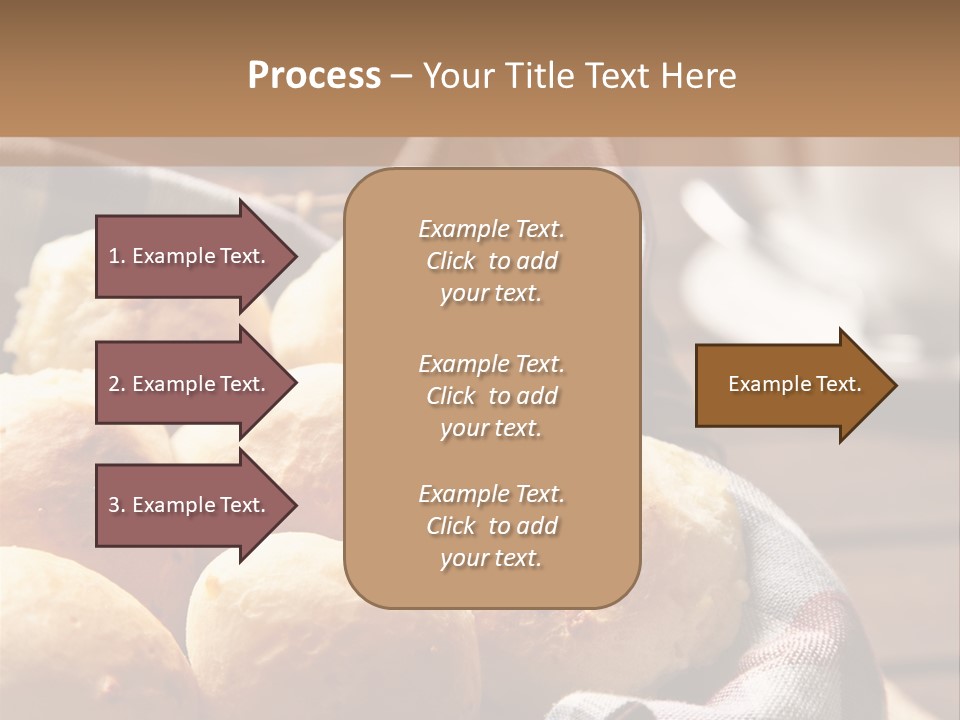 Process – Your Title Text Here

1. Example Text.

2. Example Text.

3. Example Text.

Example Text. Click to add your text.

Example Text. Click to add your text.

Example Text. Click to add your text.

Example Text.